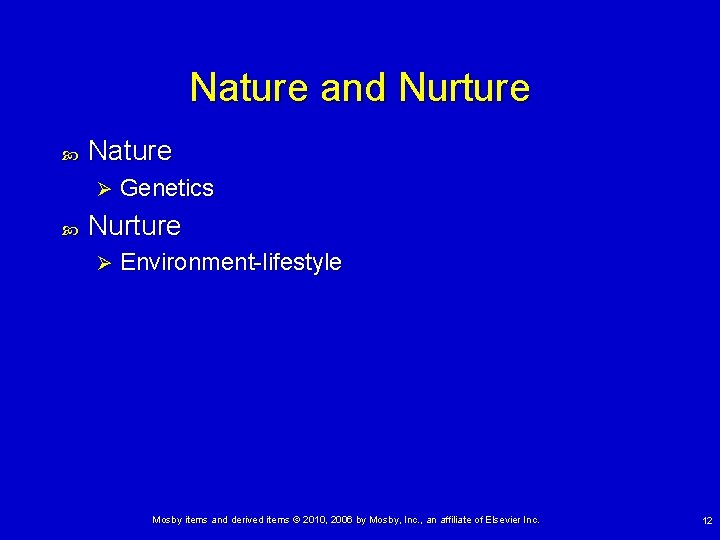 Nature and Nurture

Nature
Genetics
Nurture
Environment-lifestyle

Mosby items and derived items © 2010, 2006 by Mosby, Inc., an affiliate of Elsevier Inc.

12